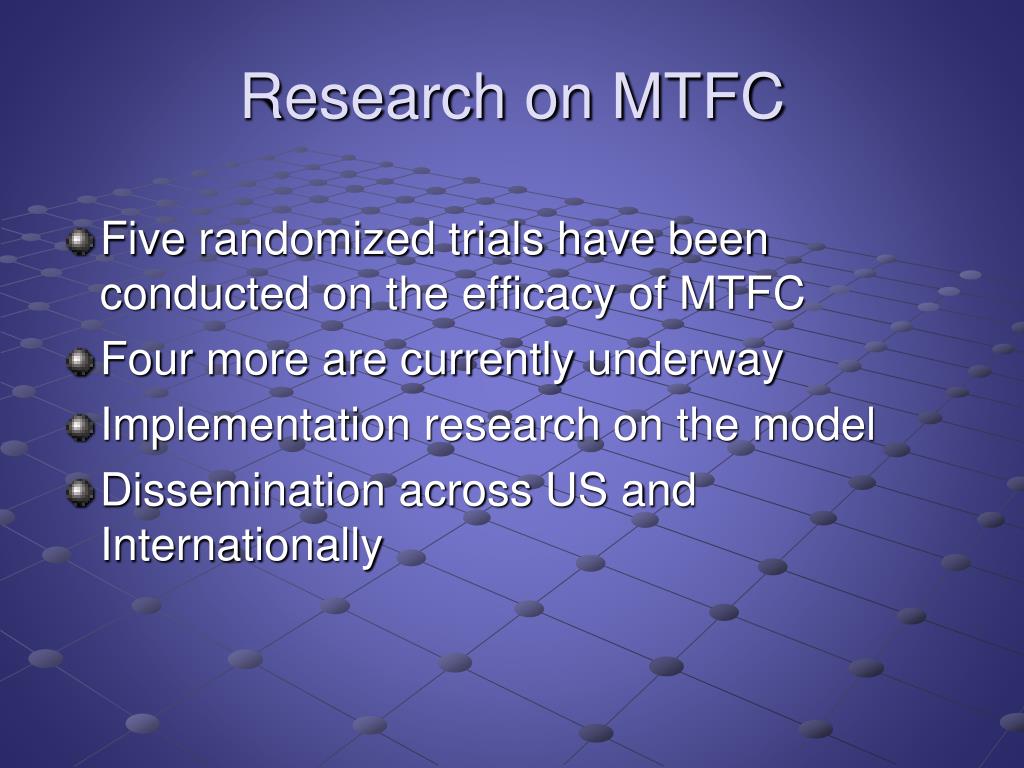 Research on MTFC

Five randomized trials have been conducted on the efficacy of MTFC

Four more are currently underway

Implementation research on the model

Dissemination across US and Internationally